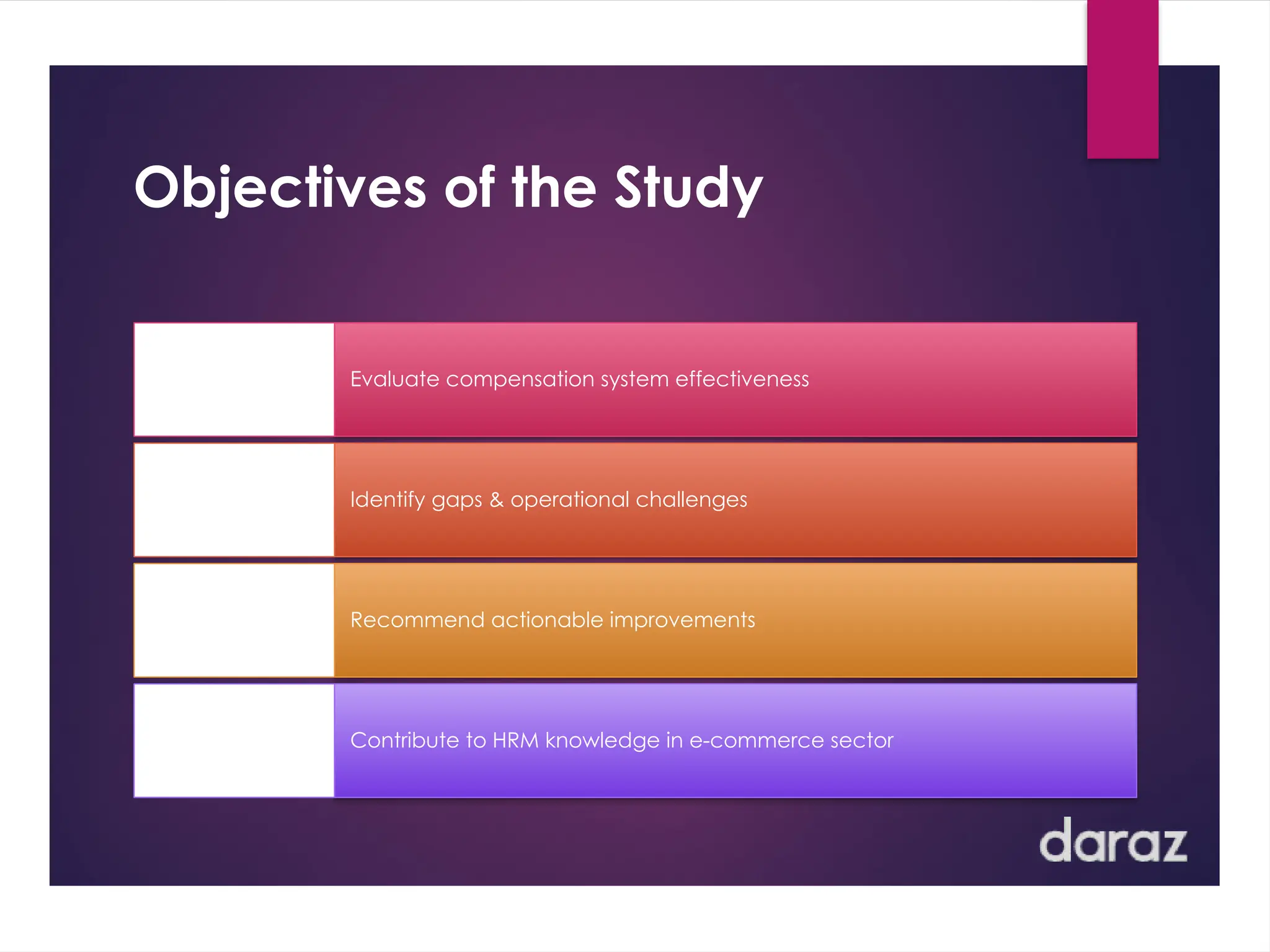 Objectives of the Study

Evaluate compensation system effectiveness

Identify gaps & operational challenges

Recommend actionable improvements

Contribute to HRM knowledge in e-commerce sector

daraz